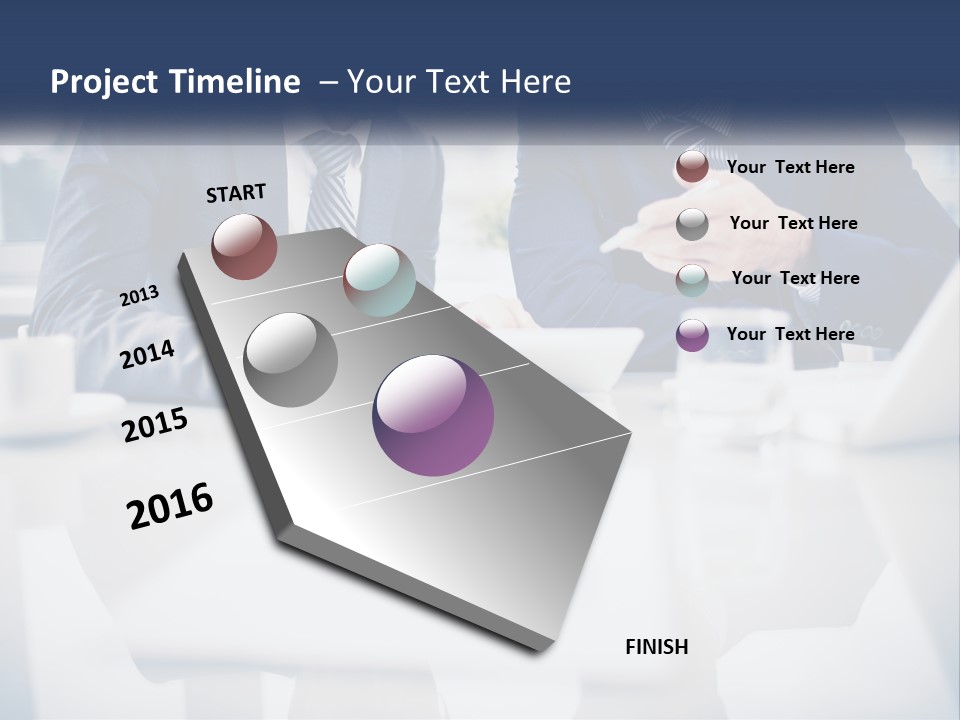 Project Timeline – Your Text Here

START

2013

2014

2015

2016

FINISH

Your Text Here

Your Text Here

Your Text Here

Your Text Here